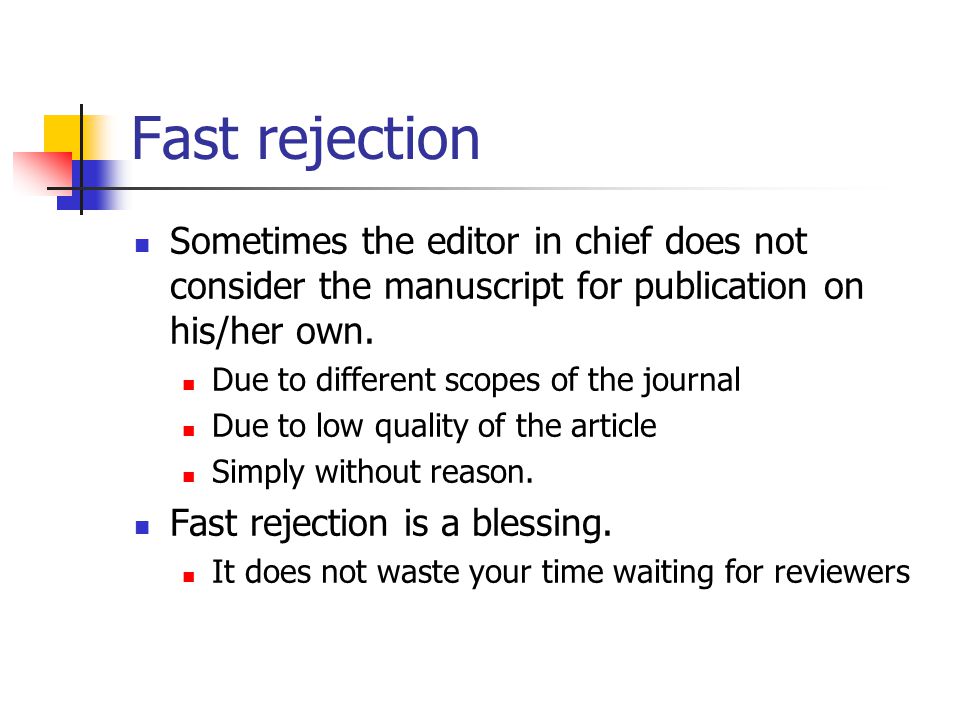 Fast rejection

- Sometimes the editor in chief does not consider the manuscript for publication on his/her own.
  - Due to different scopes of the journal
  - Due to low quality of the article
  - Simply without reason.
- Fast rejection is a blessing.
  - It does not waste your time waiting for reviewers